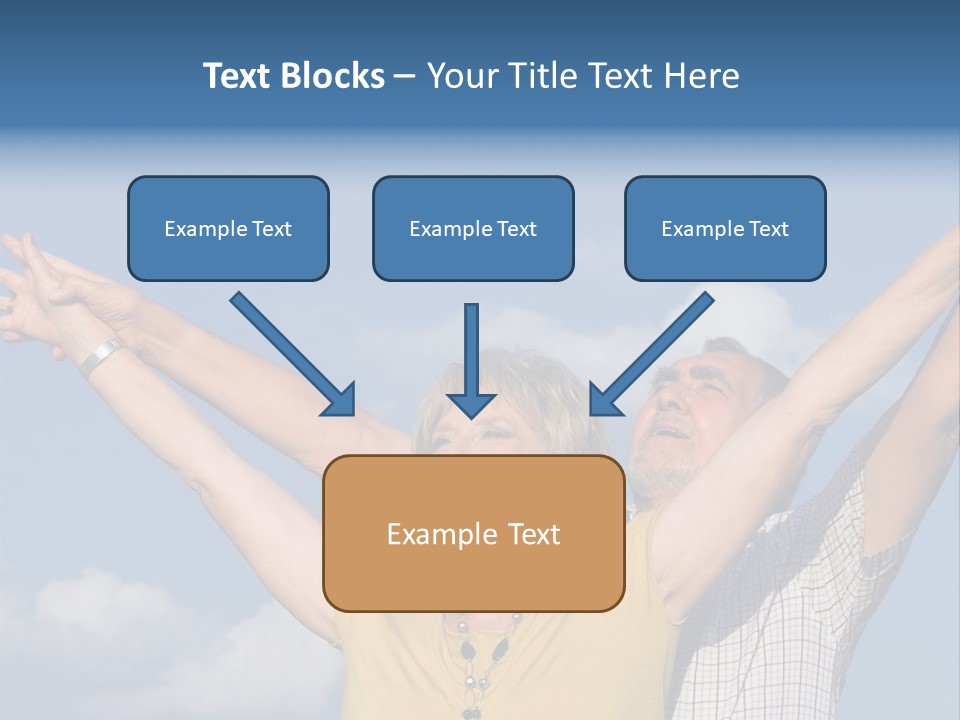 Text Blocks – Your Title Text Here

Example Text

Example Text

Example Text

Example Text